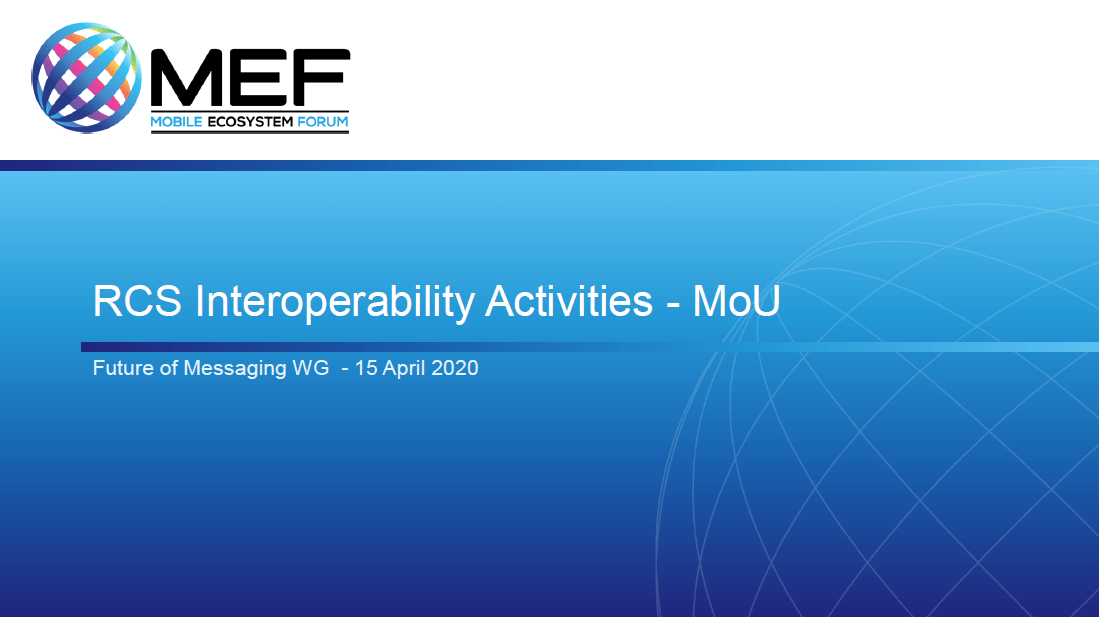 MEF
MOBILE ECOSYSTEM FORUM

RCS Interoperability Activities - MoU

Future of Messaging WG - 15 April 2020